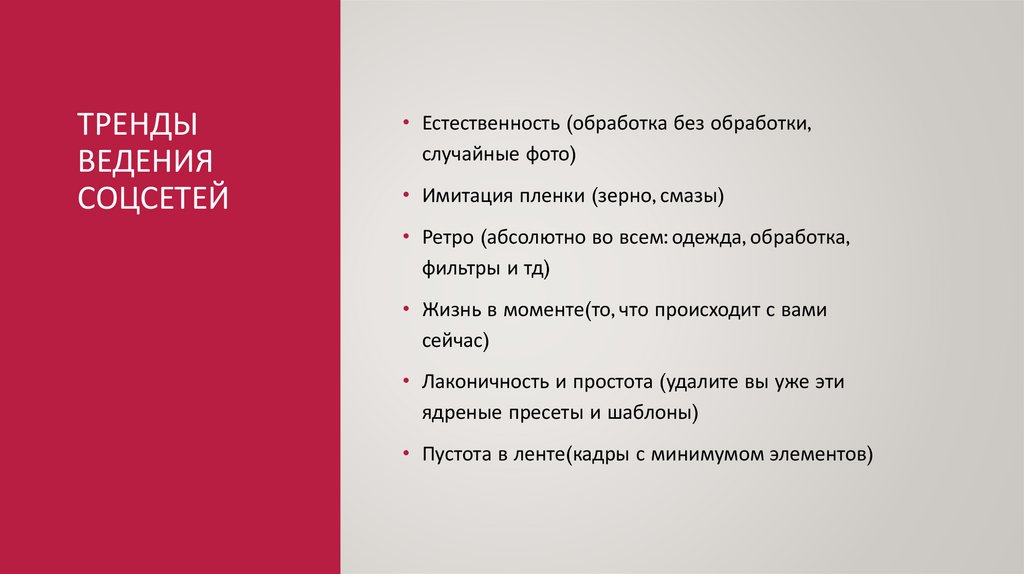 ТРЕНДЫ ВЕДЕНИЯ СОЦСЕТЕЙ

• Естественность (обработка без обработки, случайные фото)
• Имитация пленки (зерно, смазы)
• Ретро (абсолютно во всем: одежда, обработка, фильтры и тд)
• Жизнь в моменте(то, что происходит с вами сейчас)
• Лаконичность и простота (удалите вы уже эти ядреные пресеты и шаблоны)
• Пустота в ленте(кадры с минимумом элементов)